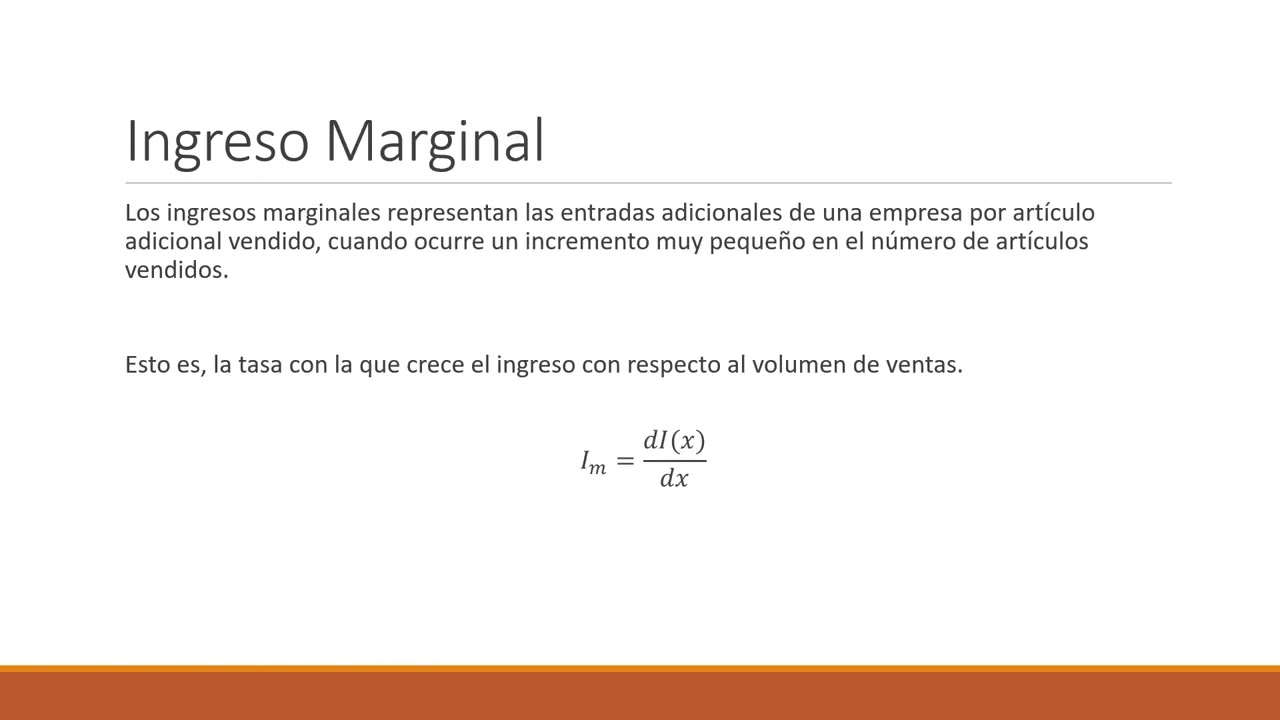 Ingreso Marginal

Los ingresos marginales representan las entradas adicionales de una empresa por artículo adicional vendido, cuando ocurre un incremento muy pequeño en el número de artículos vendidos.

Esto es, la tasa con la que crece el ingreso con respecto al volumen de ventas.

$I_m = \frac{dI(x)}{dx}$